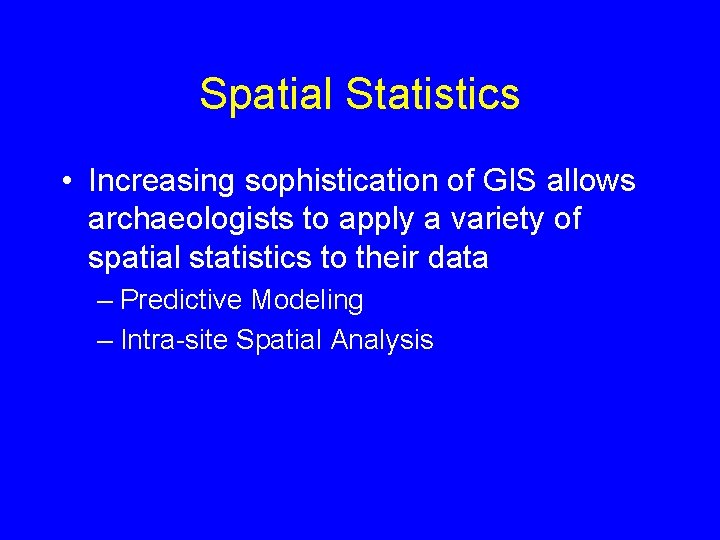 Spatial Statistics

• Increasing sophistication of GIS allows archaeologists to apply a variety of spatial statistics to their data

– Predictive Modeling

– Intra-site Spatial Analysis